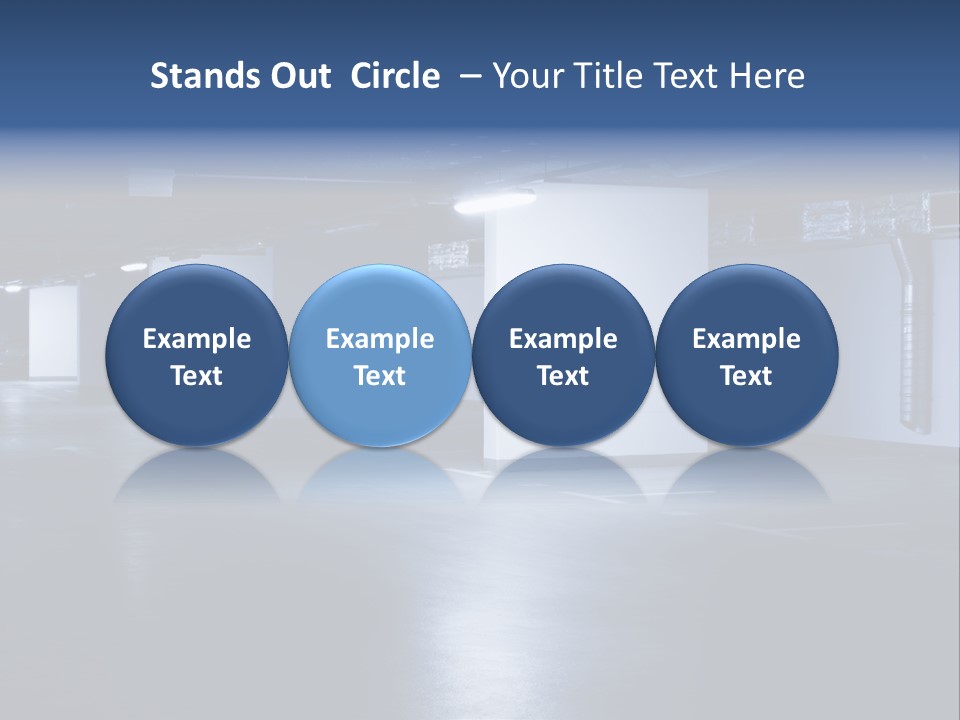 Stands Out Circle – Your Title Text Here

Example Text

Example Text

Example Text

Example Text